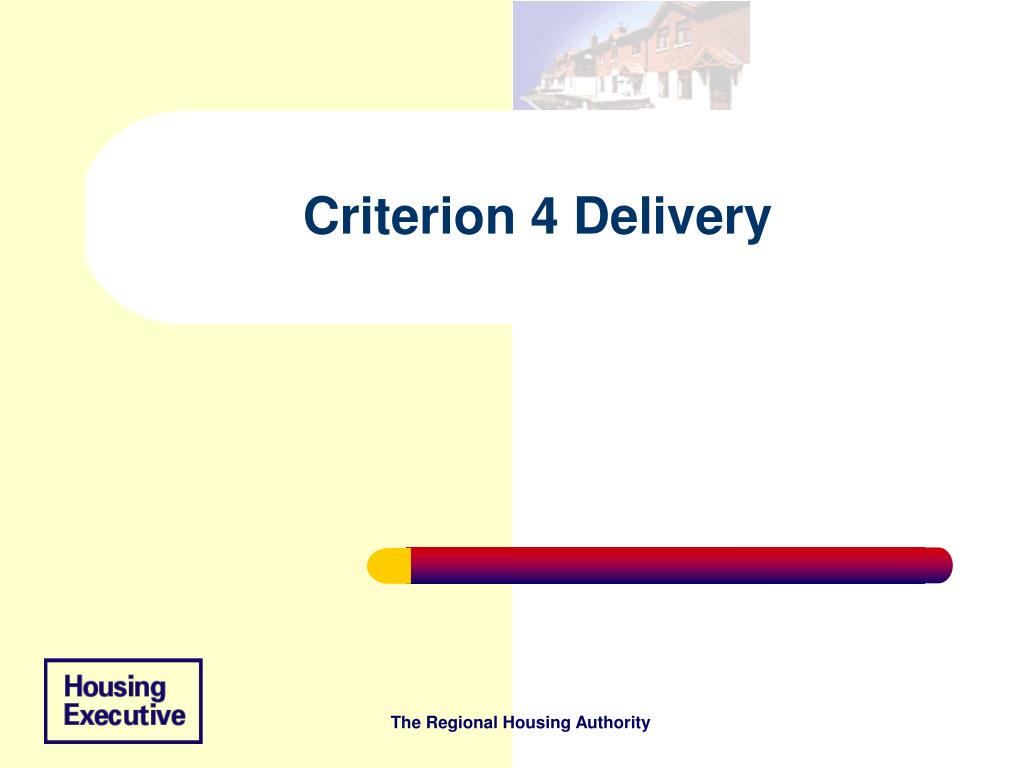 Criterion 4 Delivery

Housing Executive

The Regional Housing Authority